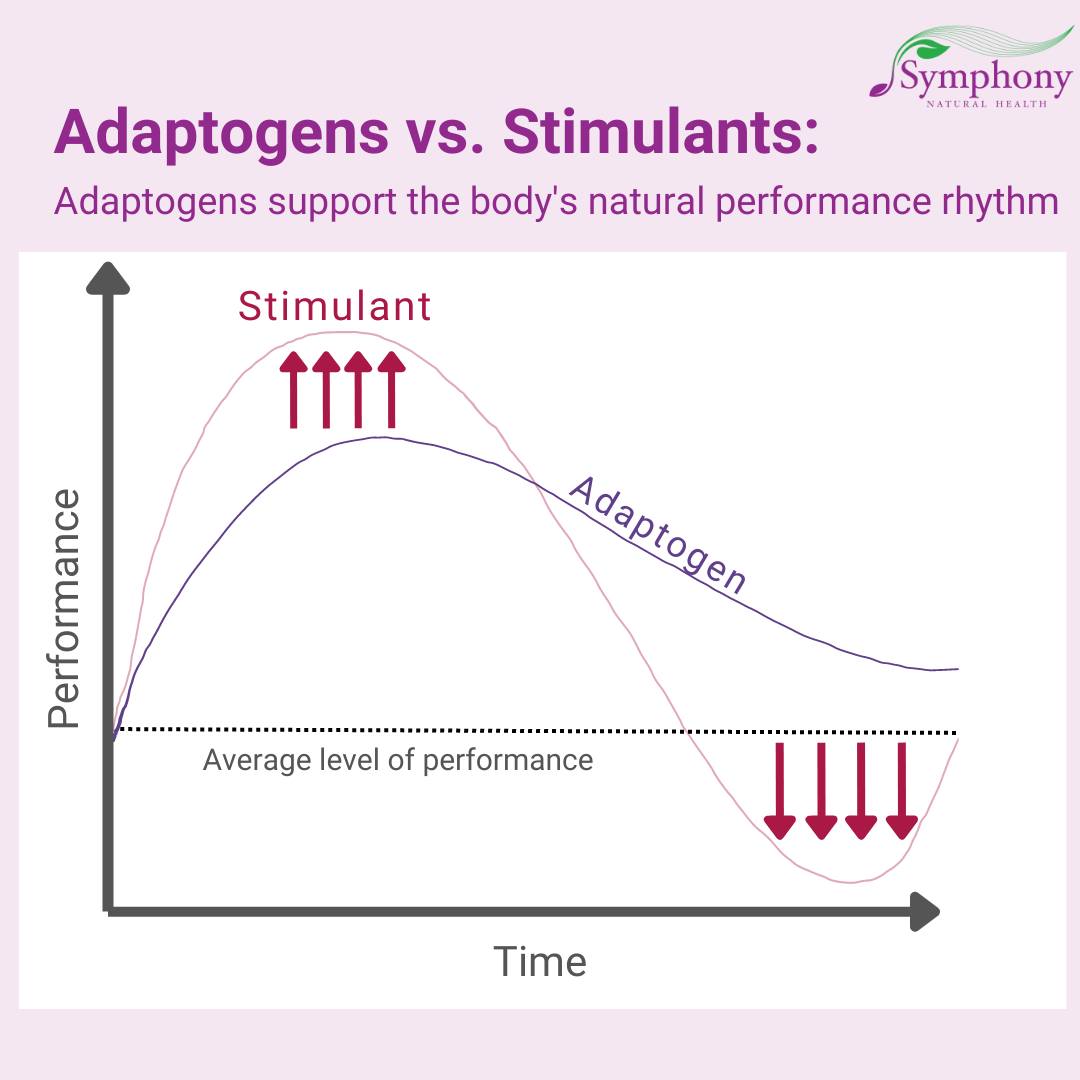 Symphony
NATURAL HEALTH

Adaptogens vs. Stimulants:

Adaptogens support the body's natural performance rhythm

Stimulant

Adaptogen

Performance

Average level of performance

Time